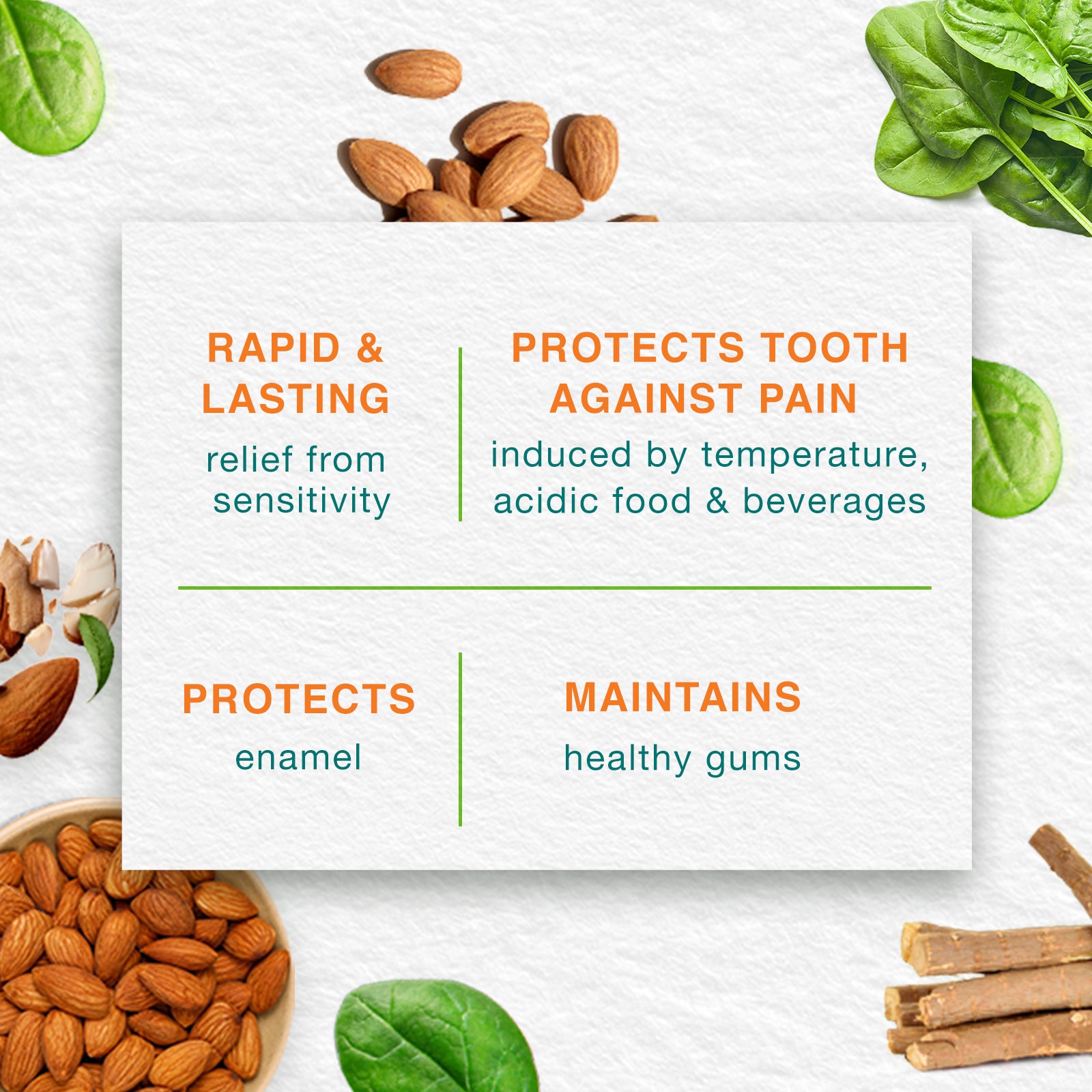 RAPID & LASTING

relief from sensitivity

PROTECTS TOOTH AGAINST PAIN

induced by temperature, acidic food & beverages

PROTECTS

enamel

MAINTAINS

healthy gums